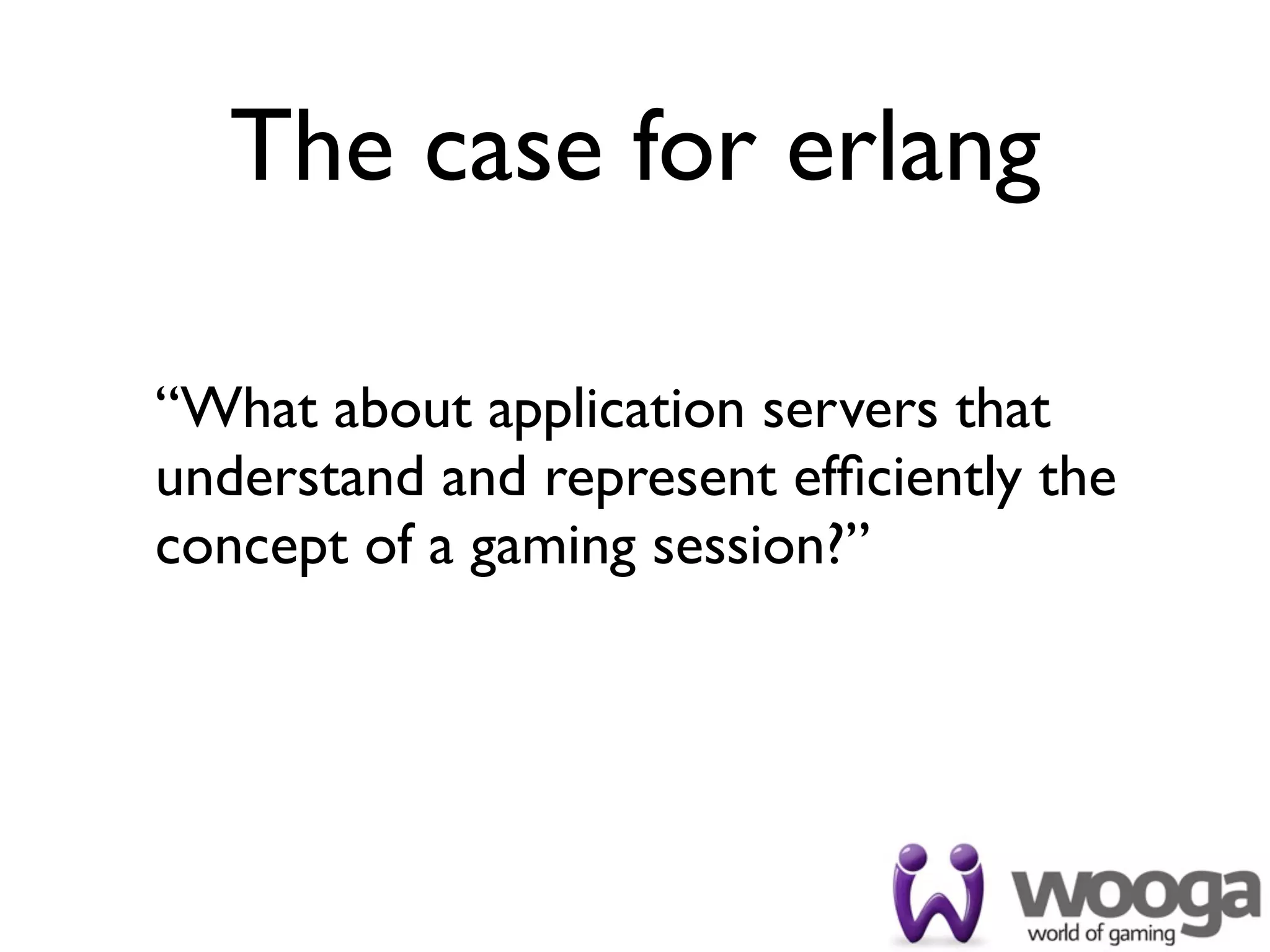 The case for erlang

“What about application servers that understand and represent efficiently the concept of a gaming session?”

wooga
world of gaming